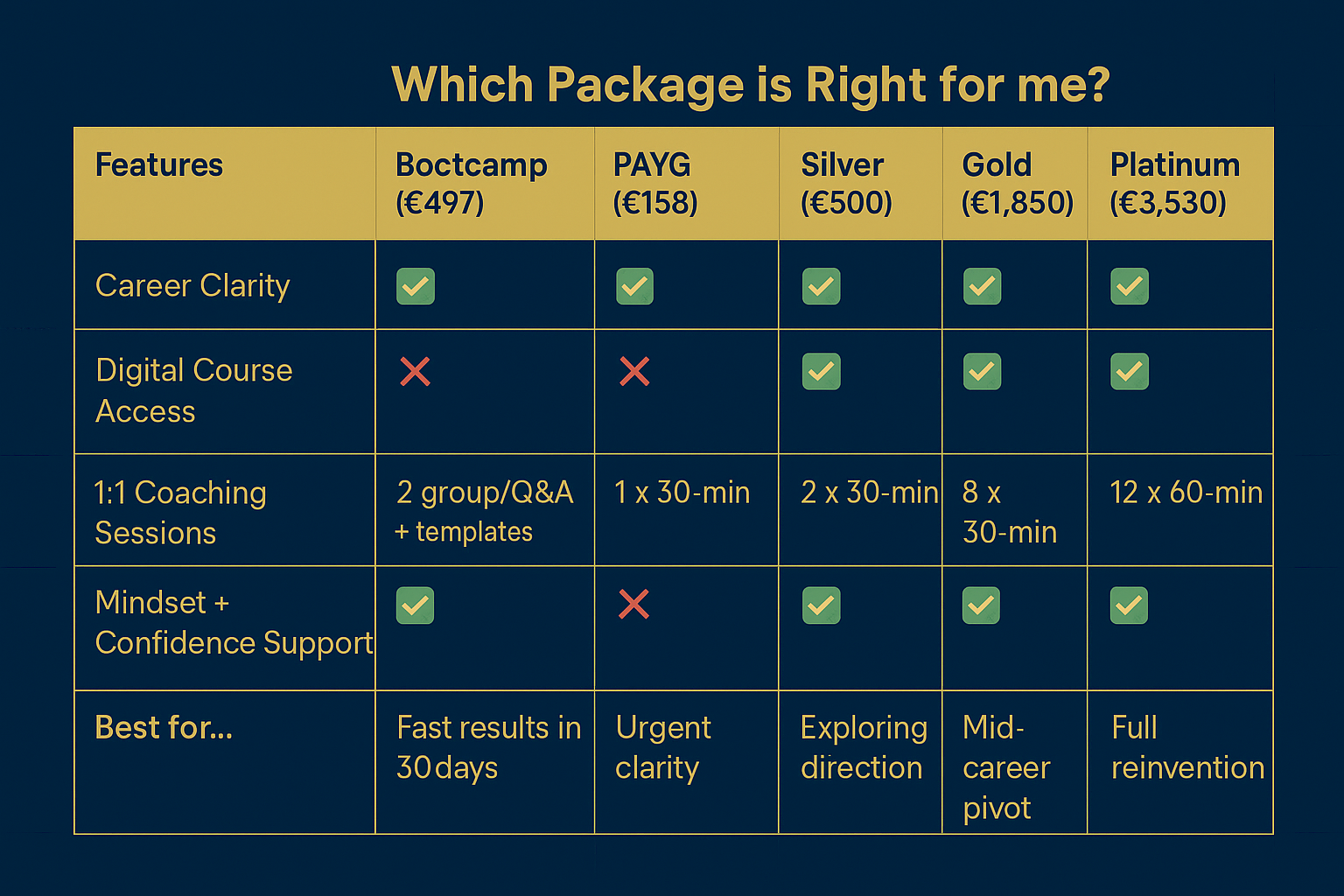 Which Package is Right for me?

| Features | Boctcamp (€497) | PAYG (€158) | Silver (€500) | Gold (€1,850) | Platinum (€3,530) |
|---|---|---|---|---|---|
| Career Clarity | ✓ | ✓ | ✓ | ✓ | ✓ |
| Digital Course Access | ✗ | ✗ | ✓ | ✓ | ✓ |
| 1:1 Coaching Sessions | 2 group/Q&A + templates | 1 x 30-min | 2 x 30-min | 8 x 30-min | 12 x 60-min |
| Mindset + Confidence Support | ✓ | ✗ | ✓ | ✓ | ✓ |
| Best for... | Fast results in 30days | Urgent clarity | Exploring direction | Mid-career pivot | Full reinvention |